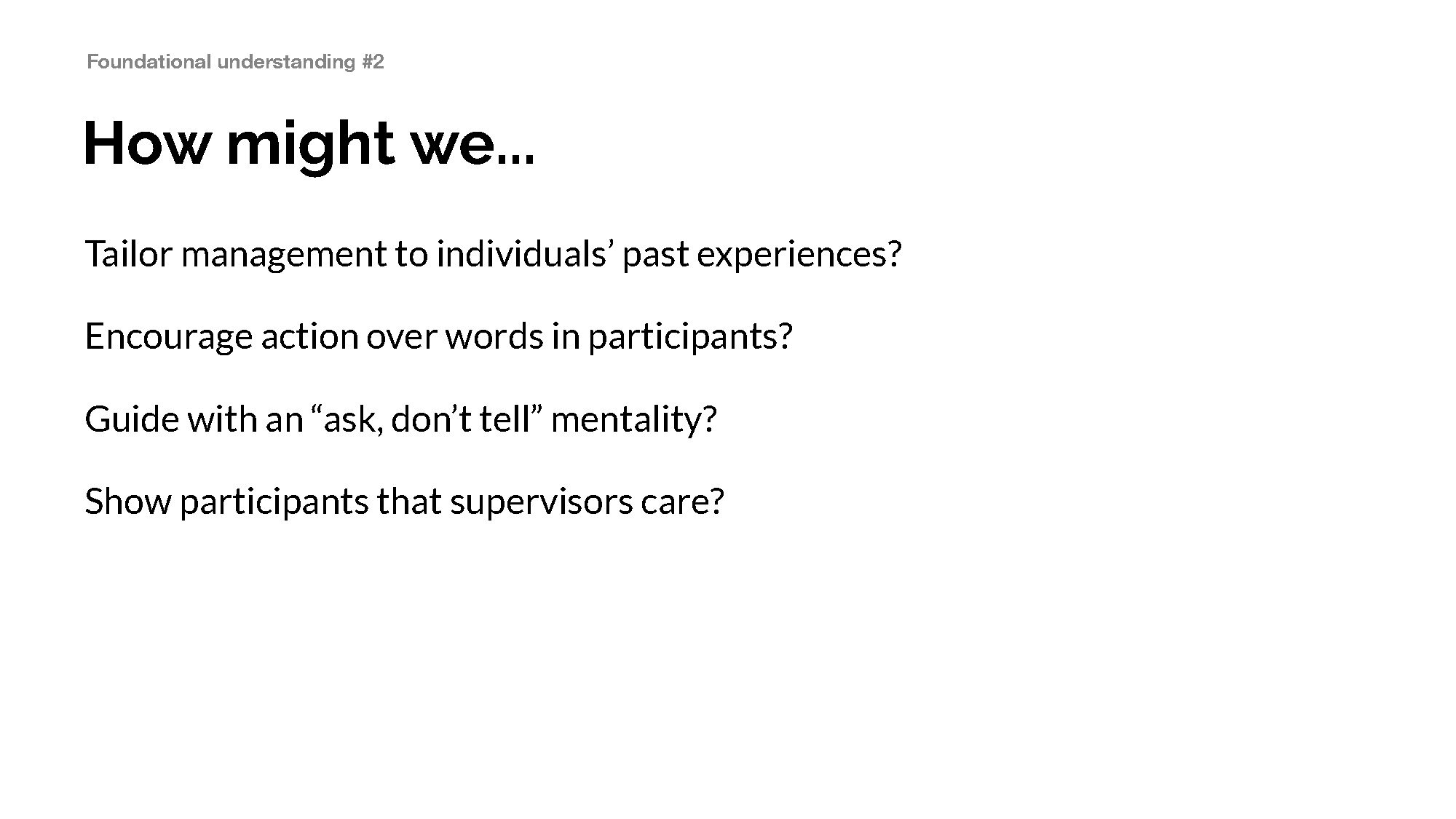 Foundational understanding #2

How might we...

Tailor management to individuals’ past experiences?

Encourage action over words in participants?

Guide with an “ask, don’t tell” mentality?

Show participants that supervisors care?